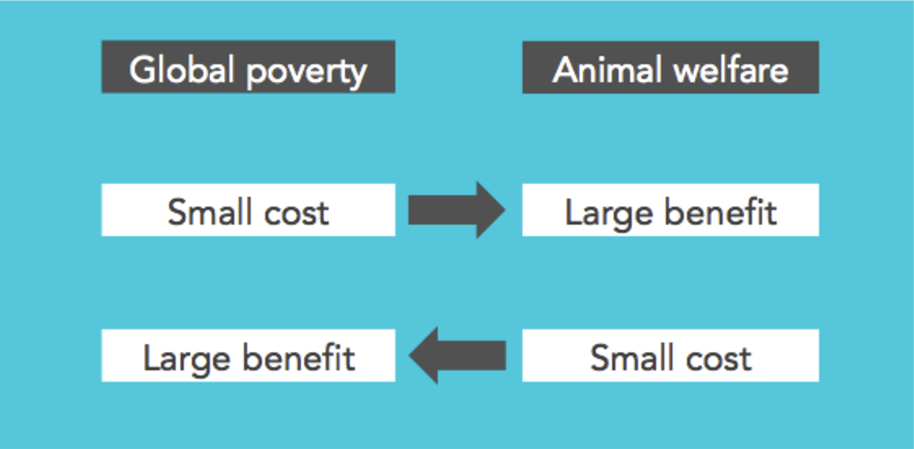 Global poverty

Animal welfare

Small cost

Large benefit

Large benefit

Small cost